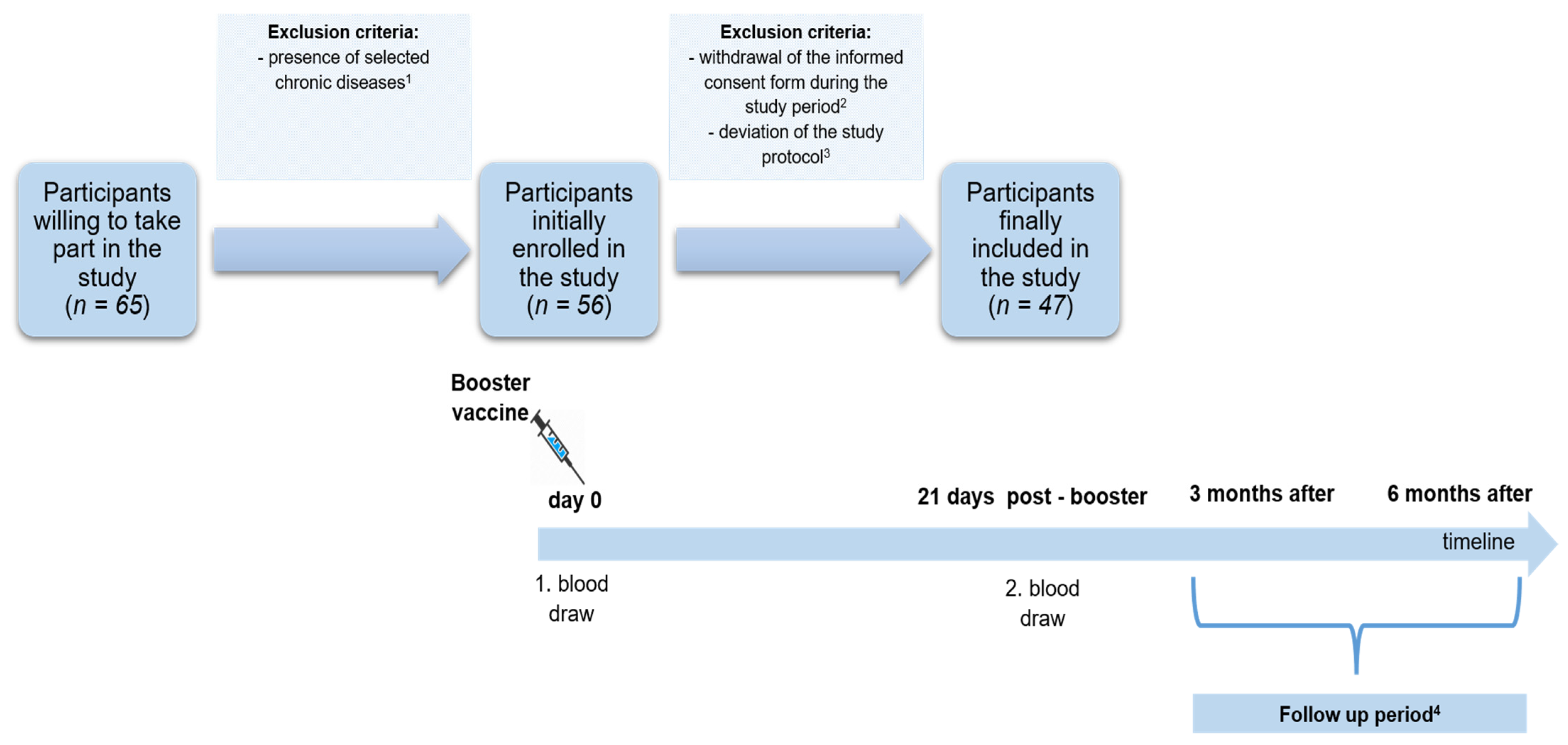 Exclusion criteria:
- presence of selected chronic diseases$^1$

Exclusion criteria:
- withdrawal of the informed consent form during the study period$^2$
- deviation of the study protocol$^3$

Participants willing to take part in the study ($n$ = 65)

Participants initially enrolled in the study ($n$ = 56)

Participants finally included in the study ($n$ = 47)

Booster vaccine

day 0

21 days post - booster

3 months after

6 months after

timeline

1. blood draw

2. blood draw

Follow up period$^4$